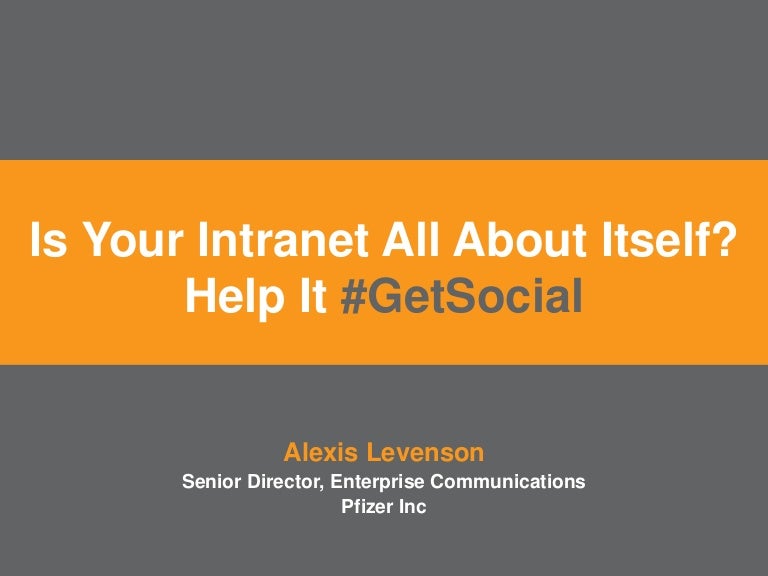 Is Your Intranet All About Itself?
Help It #GetSocial

Alexis Levenson
Senior Director, Enterprise Communications
Pfizer Inc